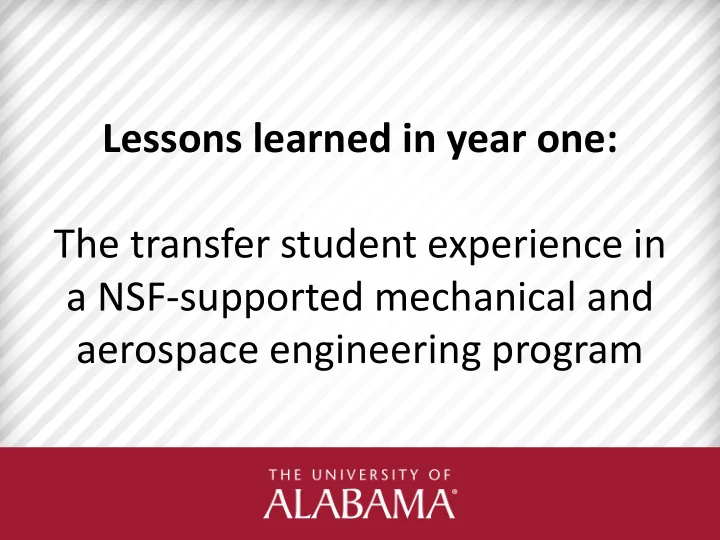 Lessons learned in year one:

The transfer student experience in a NSF-supported mechanical and aerospace engineering program

THE UNIVERSITY OF
ALABAMA®